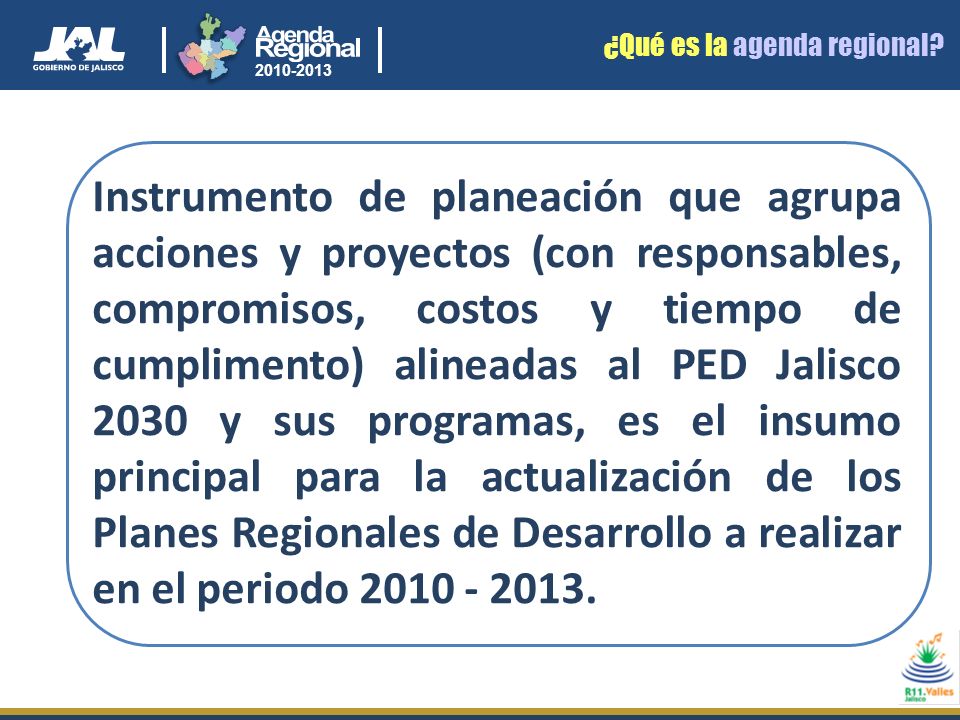 JAL
GOBIERNO DE JALISCO

Agenda Regional
2010-2013

¿Qué es la agenda regional?

Instrumento de planeación que agrupa acciones y proyectos (con responsables, compromisos, costos y tiempo de cumplimento) alineadas al PED Jalisco 2030 y sus programas, es el insumo principal para la actualización de los Planes Regionales de Desarrollo a realizar en el periodo 2010 - 2013.

R11.Valles
Jalisco